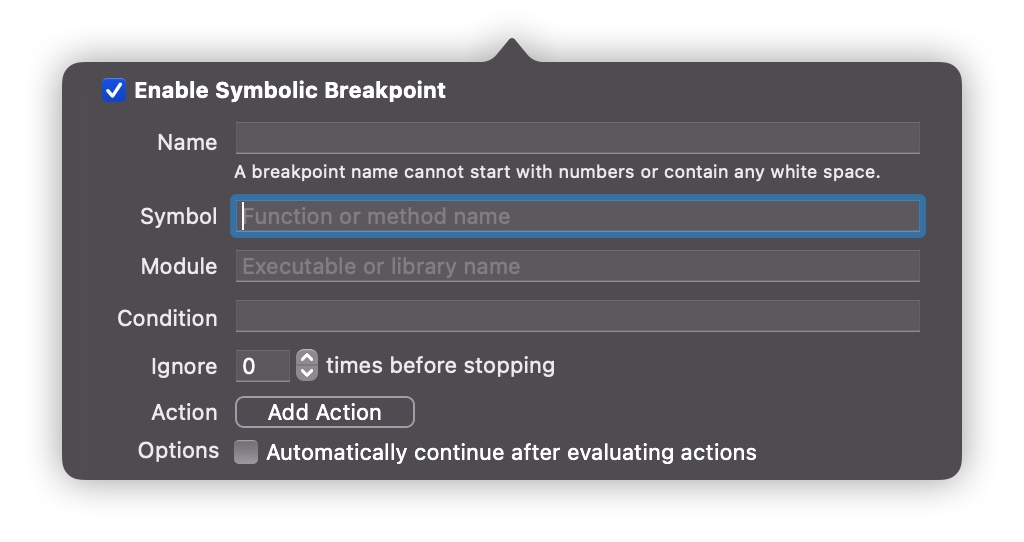 Enable Symbolic Breakpoint

Name

A breakpoint name cannot start with numbers or contain any white space.

Symbol Function or method name

Module Executable or library name

Condition

Ignore 0 times before stopping

Action Add Action

Options Automatically continue after evaluating actions